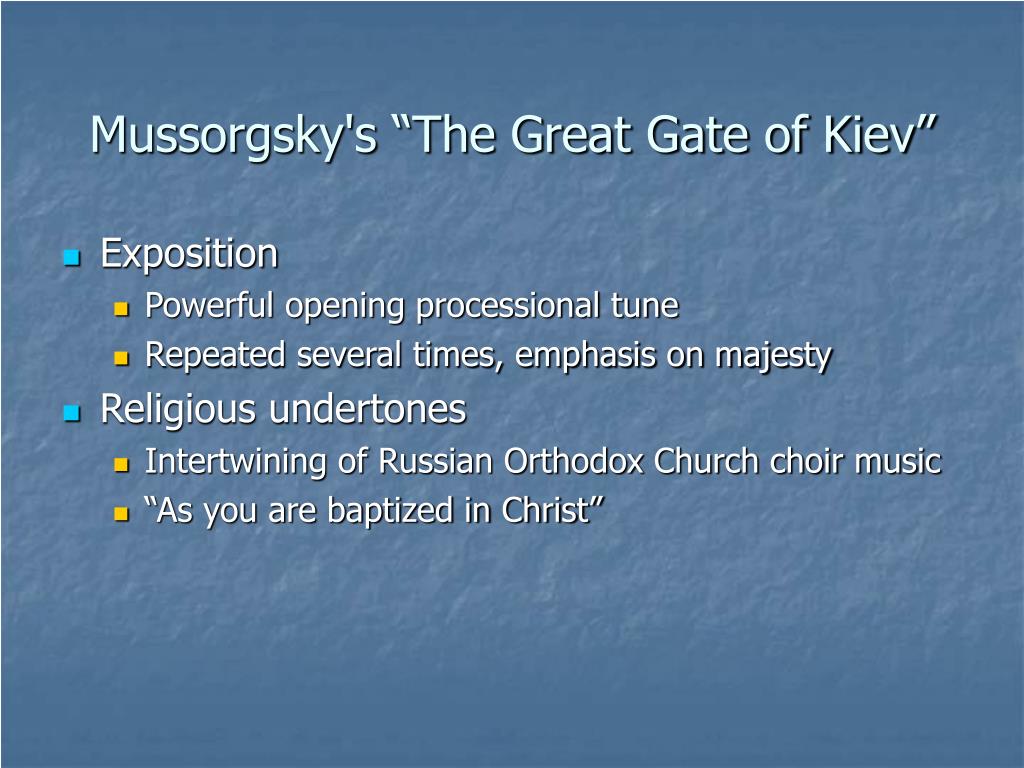 Mussorgsky's “The Great Gate of Kiev”

- Exposition
  - Powerful opening processional tune
  - Repeated several times, emphasis on majesty
- Religious undertones
  - Intertwining of Russian Orthodox Church choir music
  - “As you are baptized in Christ”